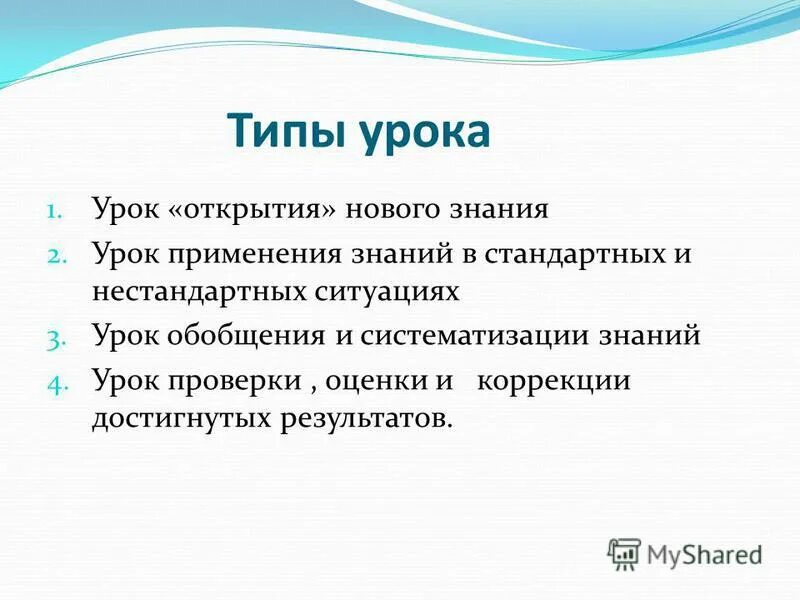 Типы урока

1. Урок «открытия» нового знания
2. Урок применения знаний в стандартных и нестандартных ситуациях
3. Урок обобщения и систематизации знаний
4. Урок проверки , оценки и коррекции достигнутых результатов.

MyShared